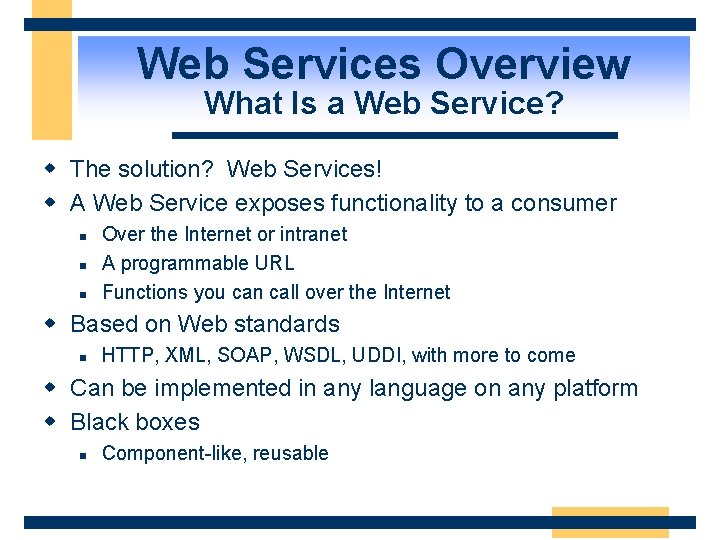 Web Services Overview
What Is a Web Service?

- The solution?  Web Services!
- A Web Service exposes functionality to a consumer
  - Over the Internet or intranet
  - A programmable URL
  - Functions you can call over the Internet
- Based on Web standards
  - HTTP, XML, SOAP, WSDL, UDDI, with more to come
- Can be implemented in any language on any platform
- Black boxes
  - Component-like, reusable